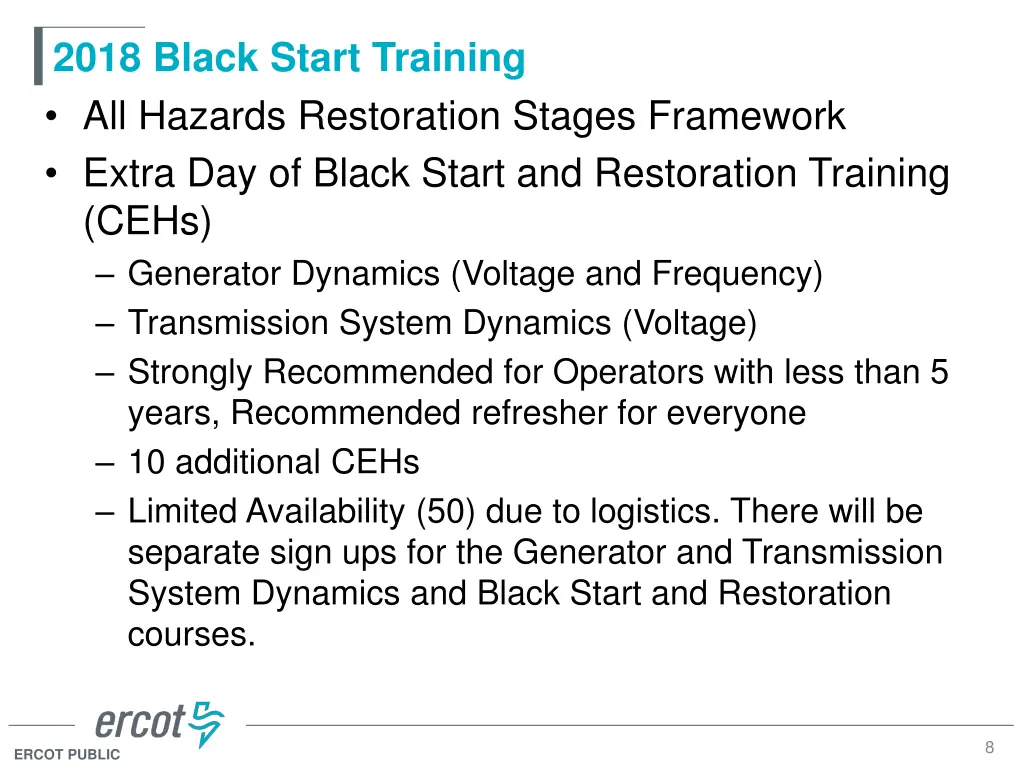 2018 Black Start Training

• All Hazards Restoration Stages Framework
• Extra Day of Black Start and Restoration Training (CEHs)
– Generator Dynamics (Voltage and Frequency)
– Transmission System Dynamics (Voltage)
– Strongly Recommended for Operators with less than 5 years, Recommended refresher for everyone
– 10 additional CEHs
– Limited Availability (50) due to logistics. There will be separate sign ups for the Generator and Transmission System Dynamics and Black Start and Restoration courses.

ercot

ERCOT PUBLIC

8